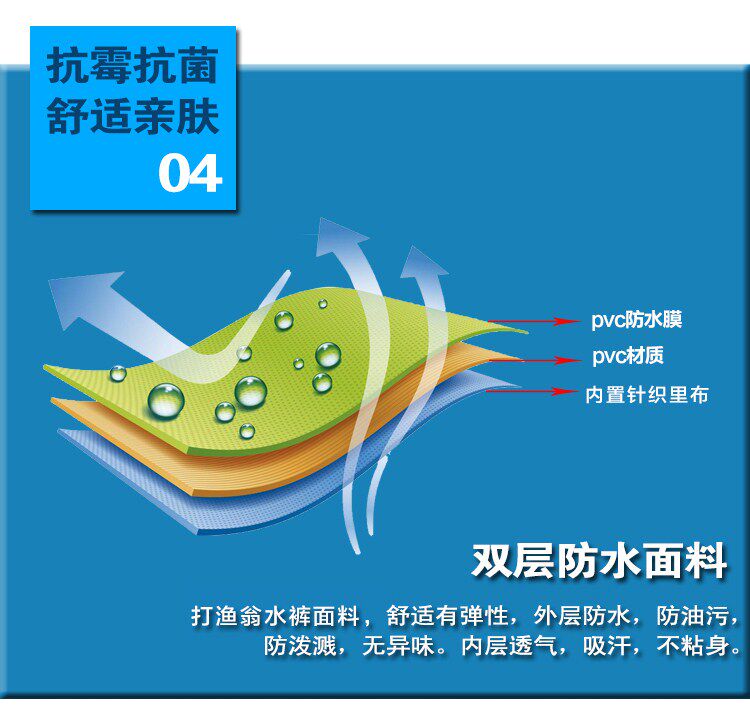 抗霉抗菌
舒适亲肤
04

pvc防水膜
pvc材质
内置针织里布

双层防水面料

打渔翁水裤面料，舒适有弹性，外层防水，防油污，防泼溅，无异味。内层透气，吸汗，不粘身。